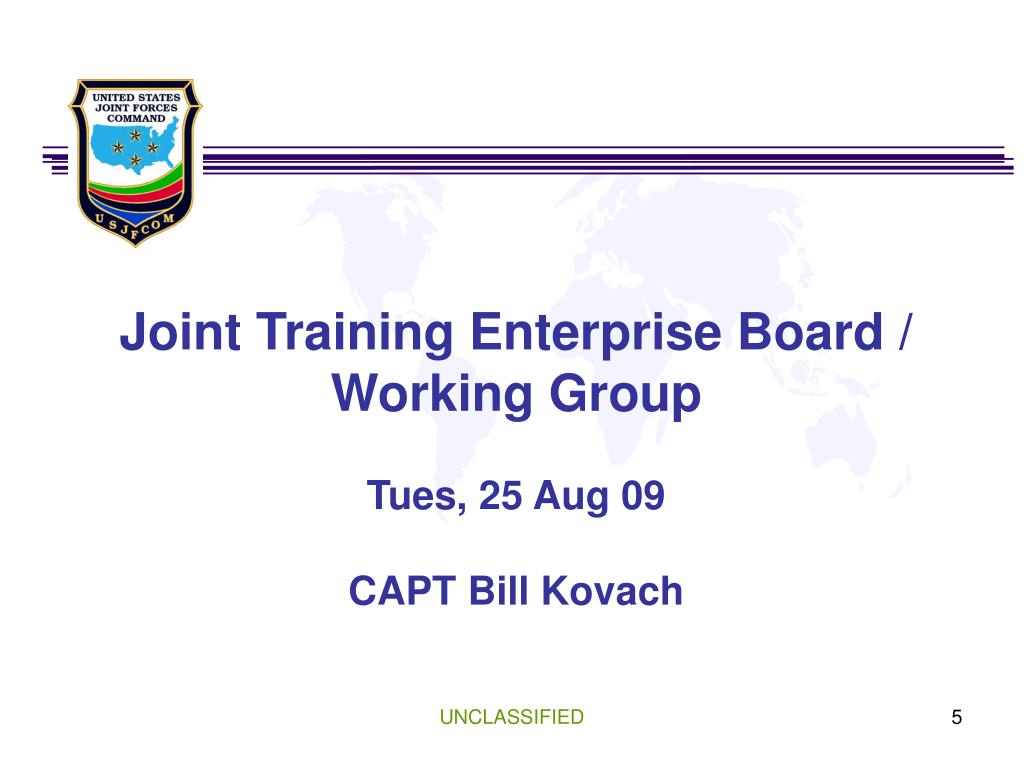 UNITED STATES JOINT FORCES COMMAND

USJFCOM

Joint Training Enterprise Board / Working Group

Tues, 25 Aug 09

CAPT Bill Kovach

UNCLASSIFIED

5